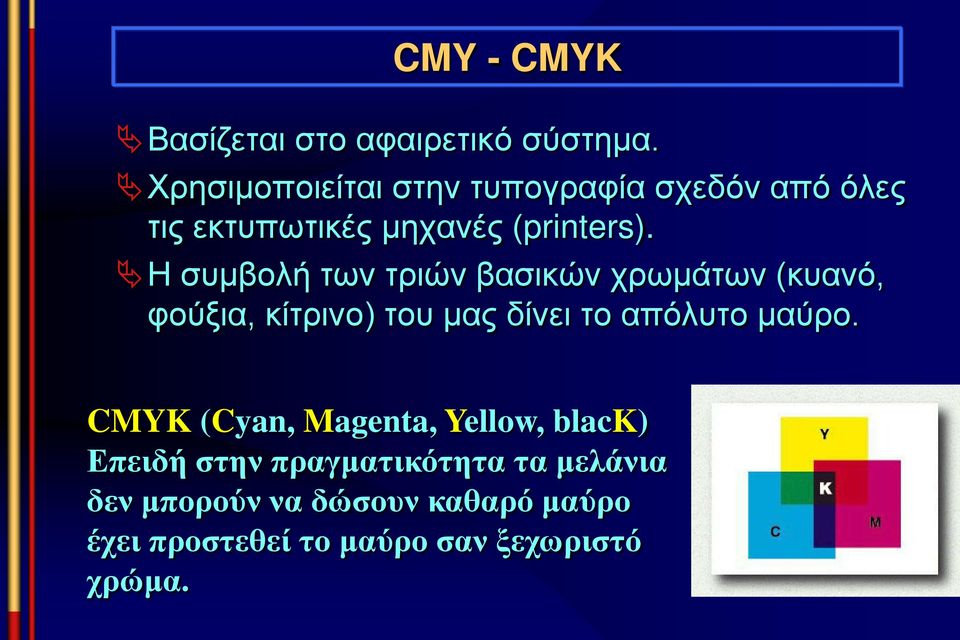 CMY - CMYK

Βασίζεται στο αφαιρετικό σύστημα.

Χρησιμοποιείται στην τυπογραφία σχεδόν από όλες τις εκτυπωτικές μηχανές (printers).

Η συμβολή των τριών βασικών χρωμάτων (κυανό, φούξια, κίτρινο) του μας δίνει το απόλυτο μαύρο.

CMYK (Cyan, Magenta, Yellow, blacK) Επειδή στην πραγματικότητα τα μελάνια δεν μπορούν να δώσουν καθαρό μαύρο έχει προστεθεί το μαύρο σαν ξεχωριστό χρώμα.

Y
K
C
M